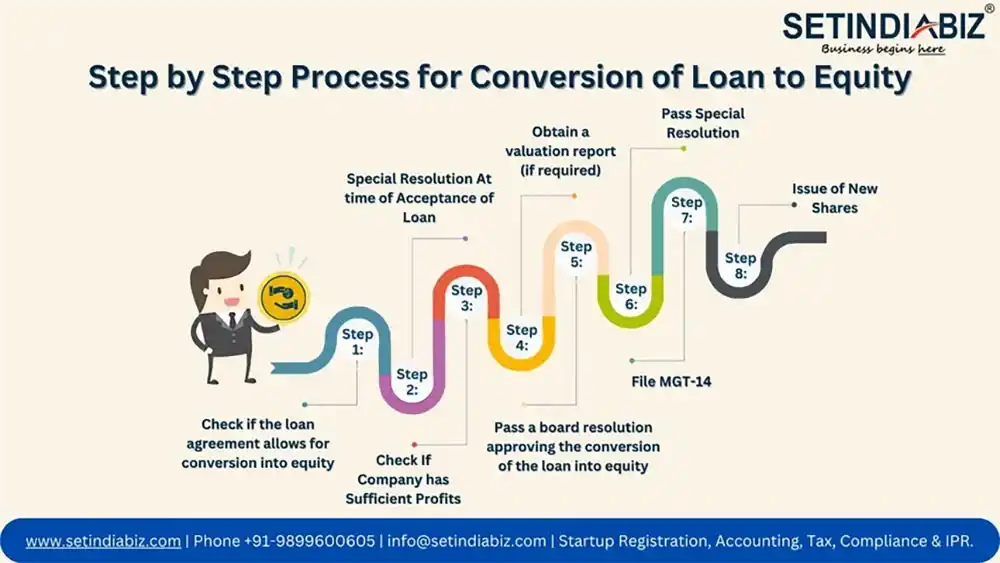 SETINDIABIZ®
Business begins here

Step by Step Process for Conversion of Loan to Equity

Step 1:
Check if the loan agreement allows for conversion into equity

Step 2:
Special Resolution At time of Acceptance of Loan

Step 3:
Check If Company has Sufficient Profits

Step 4:
Obtain a valuation report (if required)

Step 5:
Pass a board resolution approving the conversion of the loan into equity

Step 6:
Pass Special Resolution

Step 7:
File MGT-14

Step 8:
Issue of New Shares

www.setindiabiz.com | Phone +91-9899600605 | info@setindiabiz.com | Startup Registration, Accounting, Tax, Compliance & IPR.